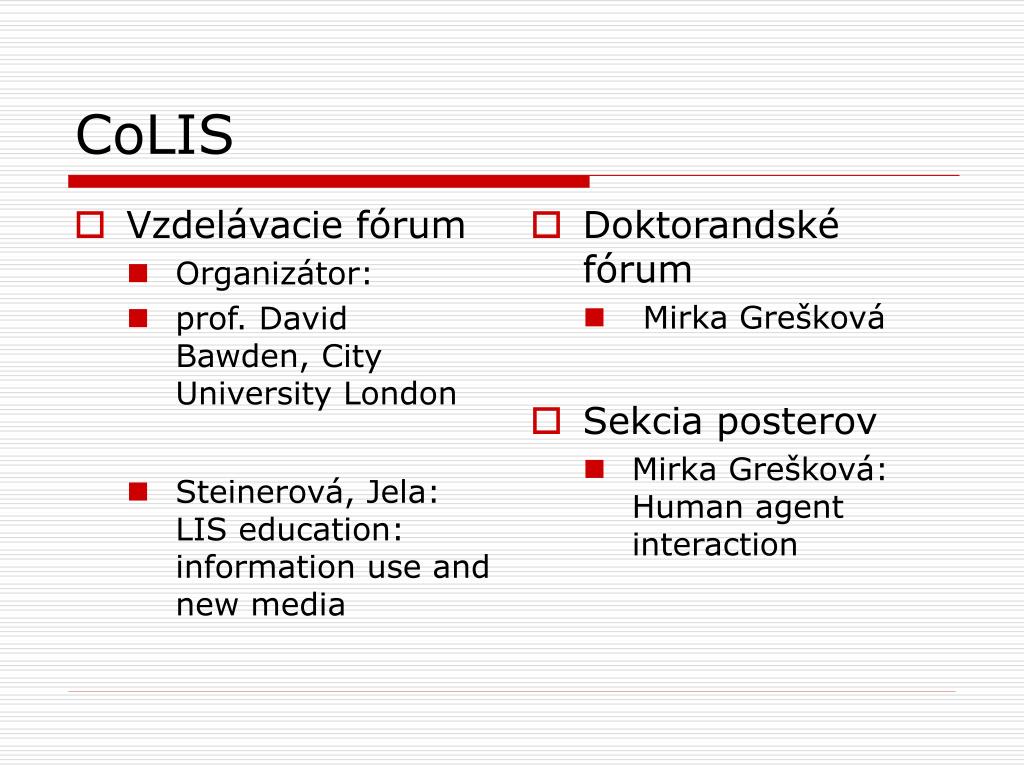 CoLIS

Vzdelávacie fórum

Organizátor:

prof. David Bawden, City University London

Steinerová, Jela: LIS education: information use and new media

Doktorandské fórum

Mirka Grešková

Sekcia posterov

Mirka Grešková: Human agent interaction